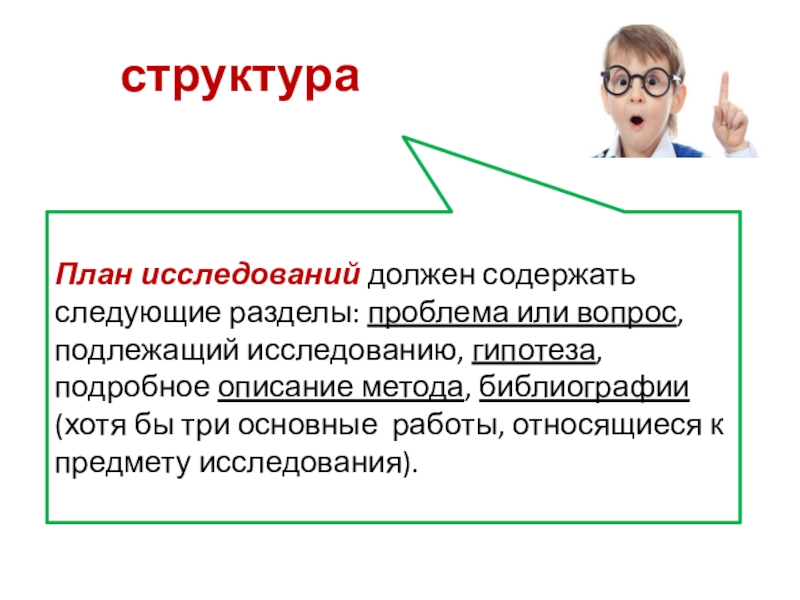 структура

План исследований должен содержать следующие разделы: проблема или вопрос, подлежащий исследованию, гипотеза, подробное описание метода, библиографии (хотя бы три основные работы, относящиеся к предмету исследования).